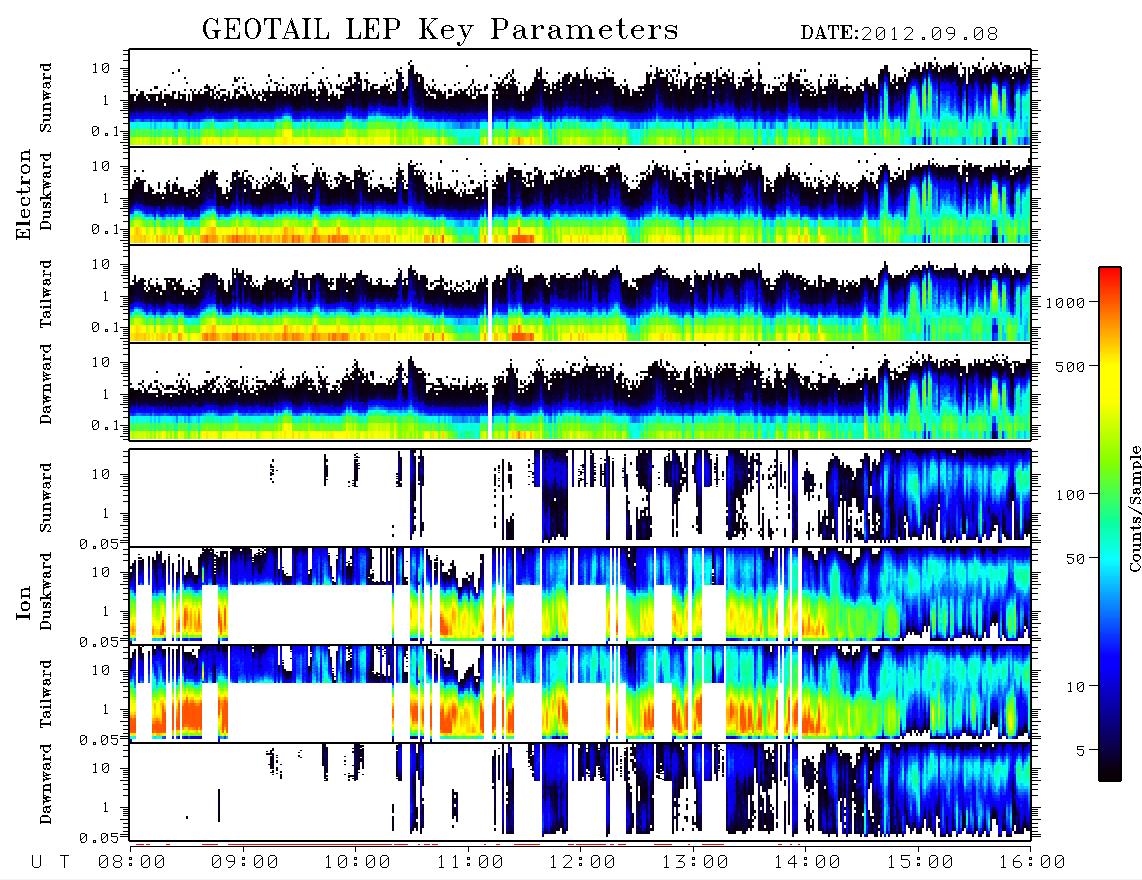 GEOTAIL LEP Key Parameters

DATE:2012.09.08

Electron

Sunward
10
1
0.1

Duskward
10
1
0.1

Tailward
10
1
0.1

Dawnward
10
1
0.1

Ion

Sunward
10
1
0.05

Duskward
10
1
0.05

Tailward
10
1
0.05

Dawnward
10
1
0.05

1000
500
100
50
10
5

Counts/Sample

U T 08:00 09:00 10:00 11:00 12:00 13:00 14:00 15:00 16:00